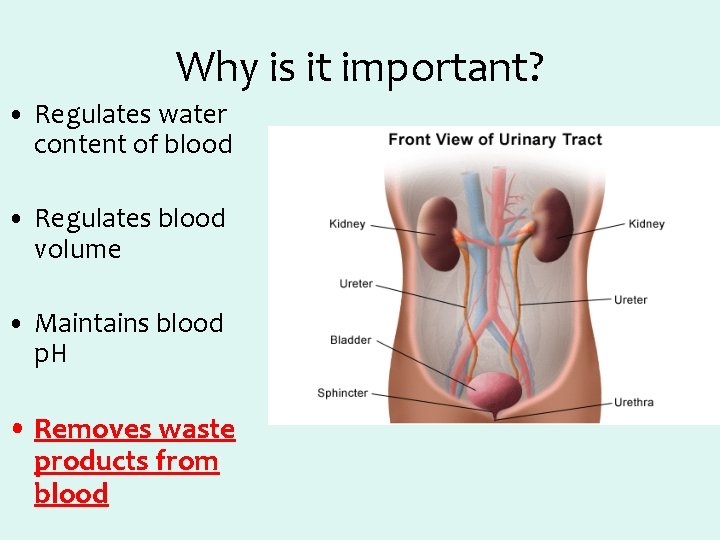 Why is it important?

• Regulates water content of blood

• Regulates blood volume

• Maintains blood pH

• Removes waste products from blood

Front View of Urinary Tract

Kidney

Kidney

Ureter

Ureter

Bladder

Sphincter

Urethra